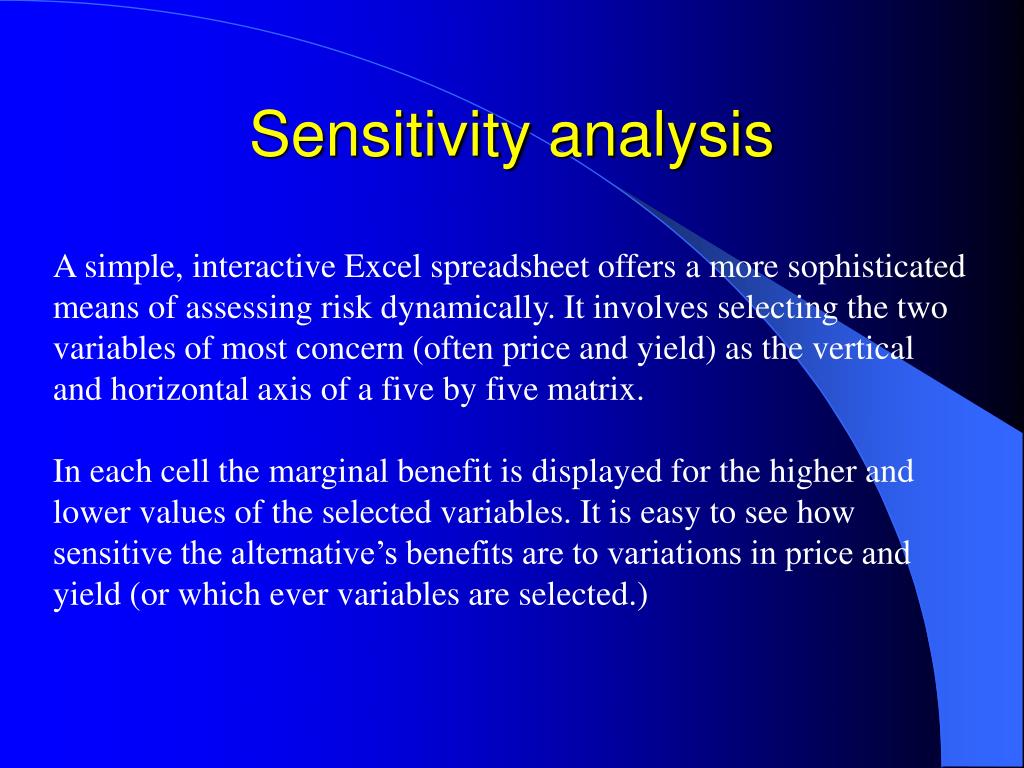 Sensitivity analysis

A simple, interactive Excel spreadsheet offers a more sophisticated means of assessing risk dynamically. It involves selecting the two variables of most concern (often price and yield) as the vertical and horizontal axis of a five by five matrix.

In each cell the marginal benefit is displayed for the higher and lower values of the selected variables. It is easy to see how sensitive the alternative’s benefits are to variations in price and yield (or which ever variables are selected.)